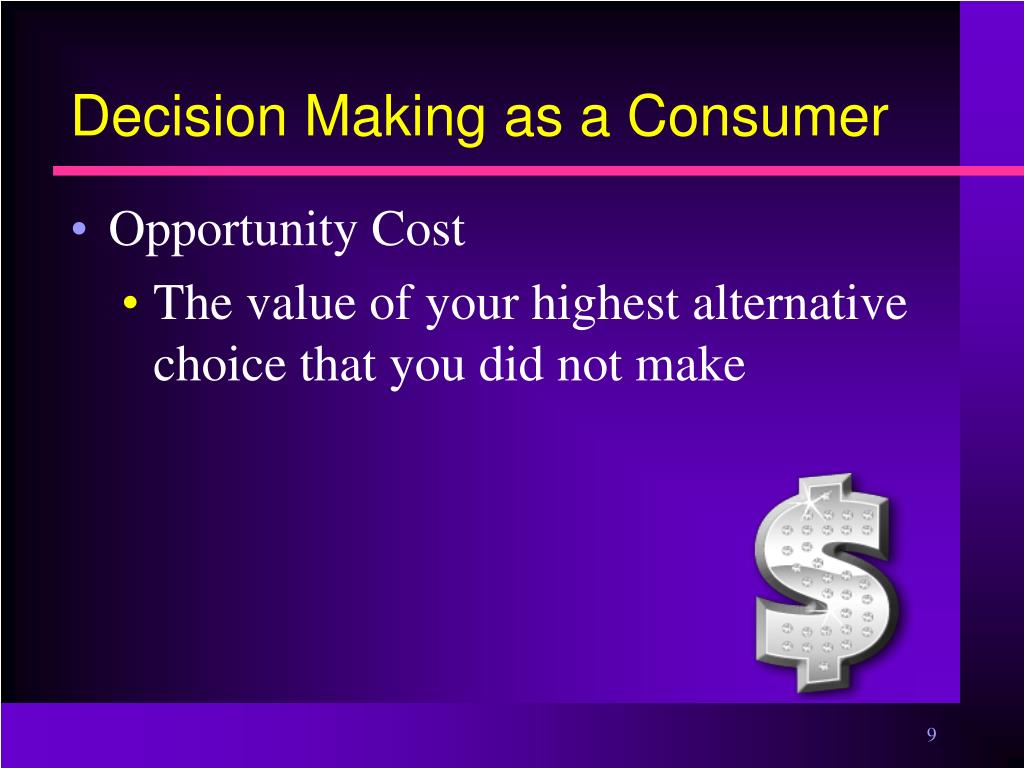 Decision Making as a Consumer

• Opportunity Cost

• The value of your highest alternative choice that you did not make

9